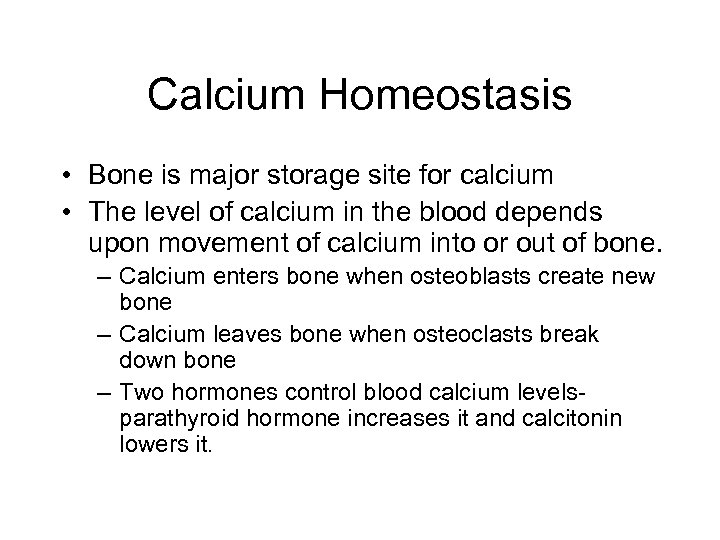 Calcium Homeostasis

• Bone is major storage site for calcium
• The level of calcium in the blood depends upon movement of calcium into or out of bone.
– Calcium enters bone when osteoblasts create new bone
– Calcium leaves bone when osteoclasts break down bone
– Two hormones control blood calcium levels- parathyroid hormone increases it and calcitonin lowers it.